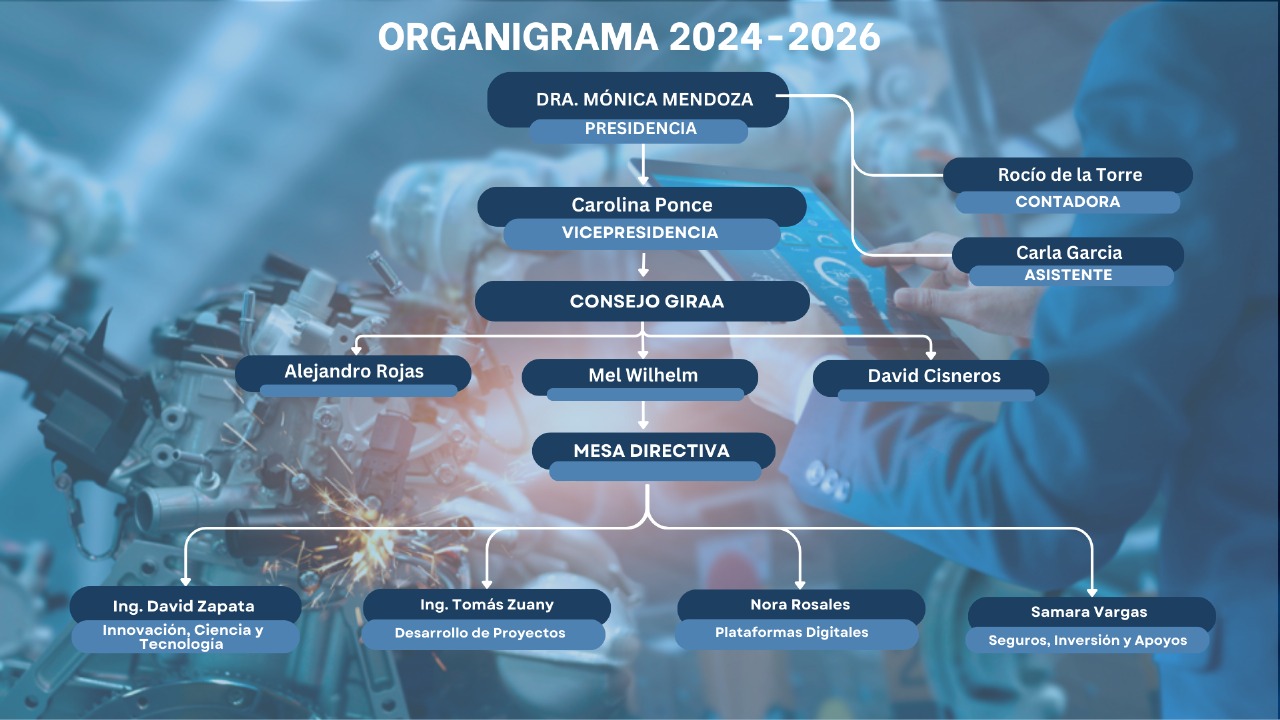 ORGANIGRAMA 2024-2026

DRA. MÓNICA MENDOZA
PRESIDENCIA

Rocío de la Torre
CONTADORA

Carla Garcia
ASISTENTE

Carolina Ponce
VICEPRESIDENCIA

CONSEJO GIRAA

Alejandro Rojas

Mel Wilhelm

David Cisneros

MESA DIRECTIVA

Ing. David Zapata
Innovación, Ciencia y Tecnología

Ing. Tomás Zuany
Desarrollo de Proyectos

Nora Rosales
Plataformas Digitales

Samara Vargas
Seguros, Inversión y Apoyos